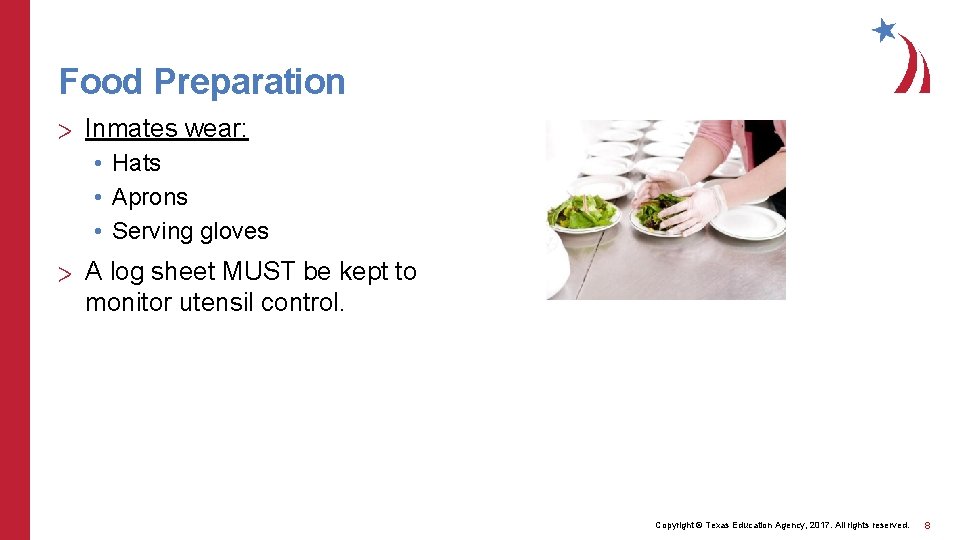 Food Preparation

> Inmates wear:

• Hats
• Aprons
• Serving gloves

> A log sheet MUST be kept to monitor utensil control.

Copyright © Texas Education Agency, 2017. All rights reserved. 8